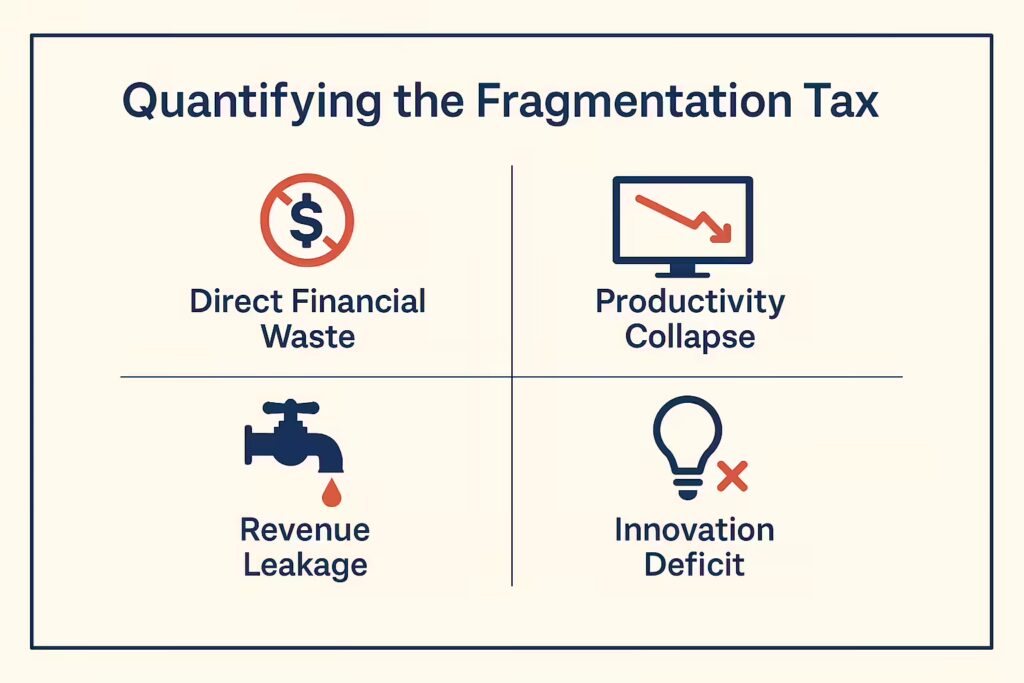 Quantifying the Fragmentation Tax

$

Direct Financial Waste

Productivity Collapse

Revenue Leakage

Innovation Deficit